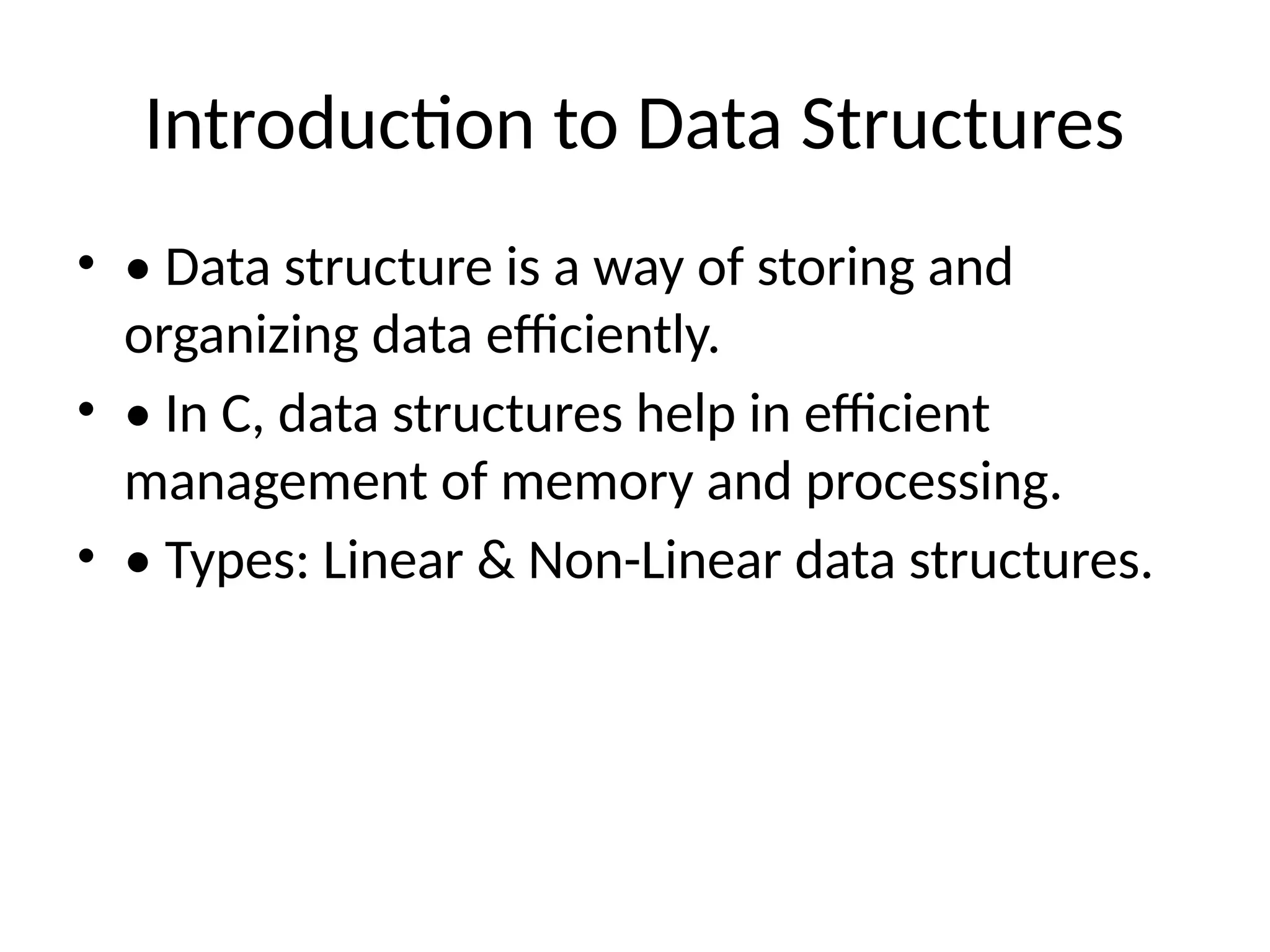 Introduction to Data Structures

• • Data structure is a way of storing and organizing data efficiently.
• • In C, data structures help in efficient management of memory and processing.
• • Types: Linear & Non-Linear data structures.